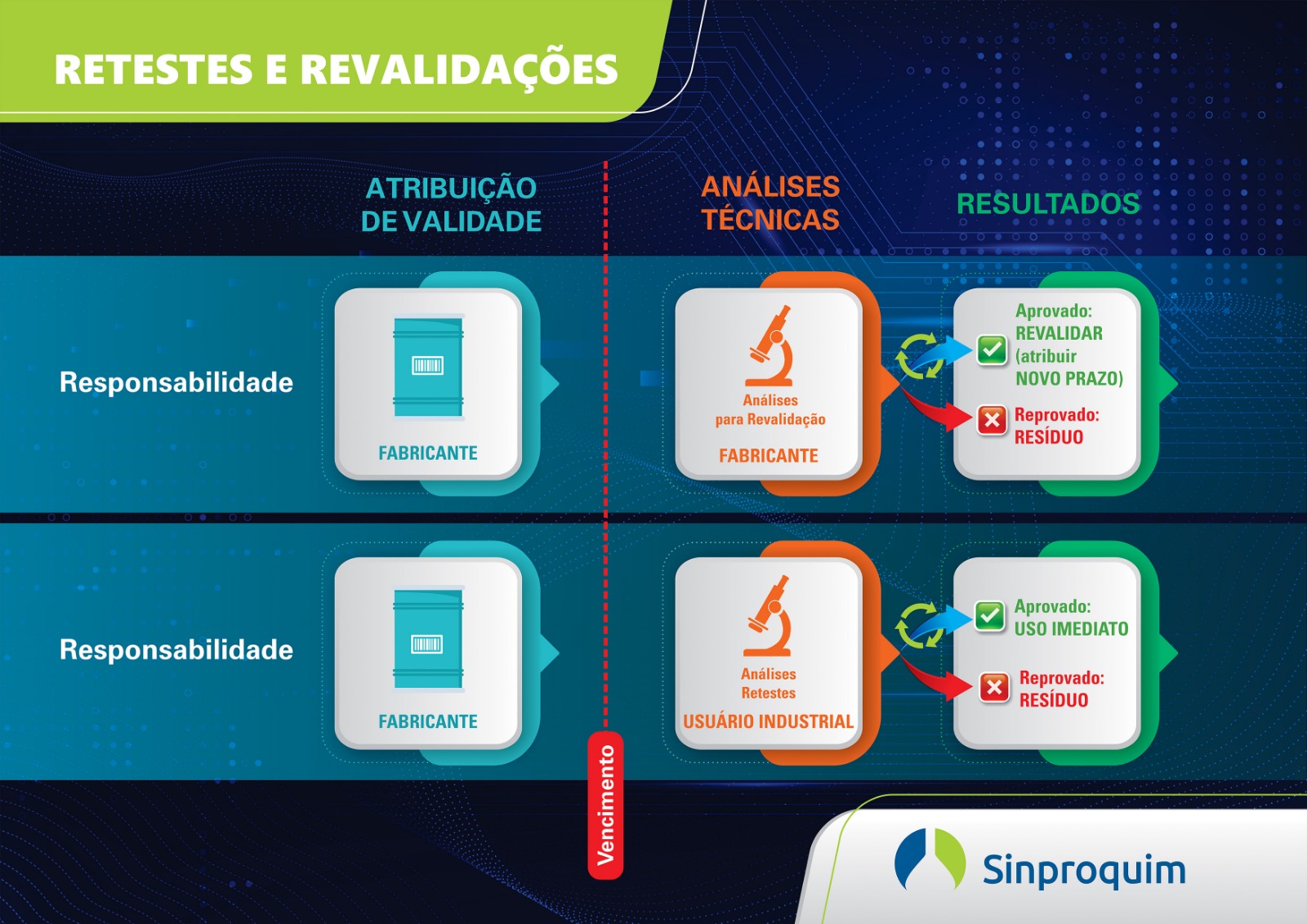 RETESTES E REVALIDAÇÕES

ATRIBUIÇÃO DE VALIDADE

ANÁLISES TÉCNICAS

RESULTADOS

Responsabilidade

FABRICANTE

Análises para Revalidação

FABRICANTE

Aprovado: REVALIDAR (atribuir NOVO PRAZO)

Reprovado: RESÍDUO

Responsabilidade

FABRICANTE

Análises Retestes

USUÁRIO INDUSTRIAL

Aprovado: USO IMEDIATO

Reprovado: RESÍDUO

Vencimento

Sinproquim